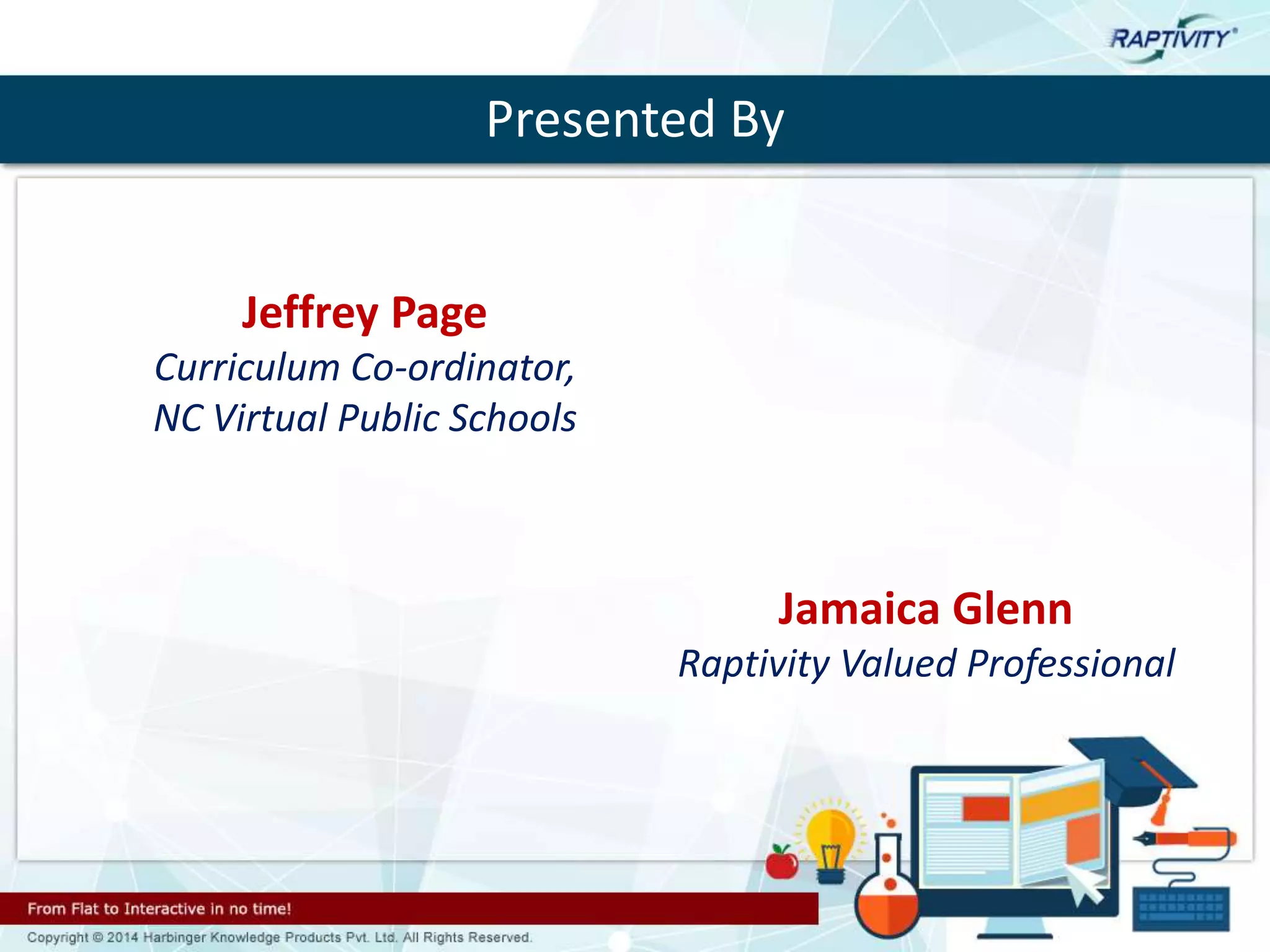 RAPTIVITY®

Presented By

Jeffrey Page
Curriculum Co-ordinator,
NC Virtual Public Schools

Jamaica Glenn
Raptivity Valued Professional

From Flat to Interactive in no time!

Copyright © 2014 Harbinger Knowledge Products Pvt. Ltd. All Rights Reserved.